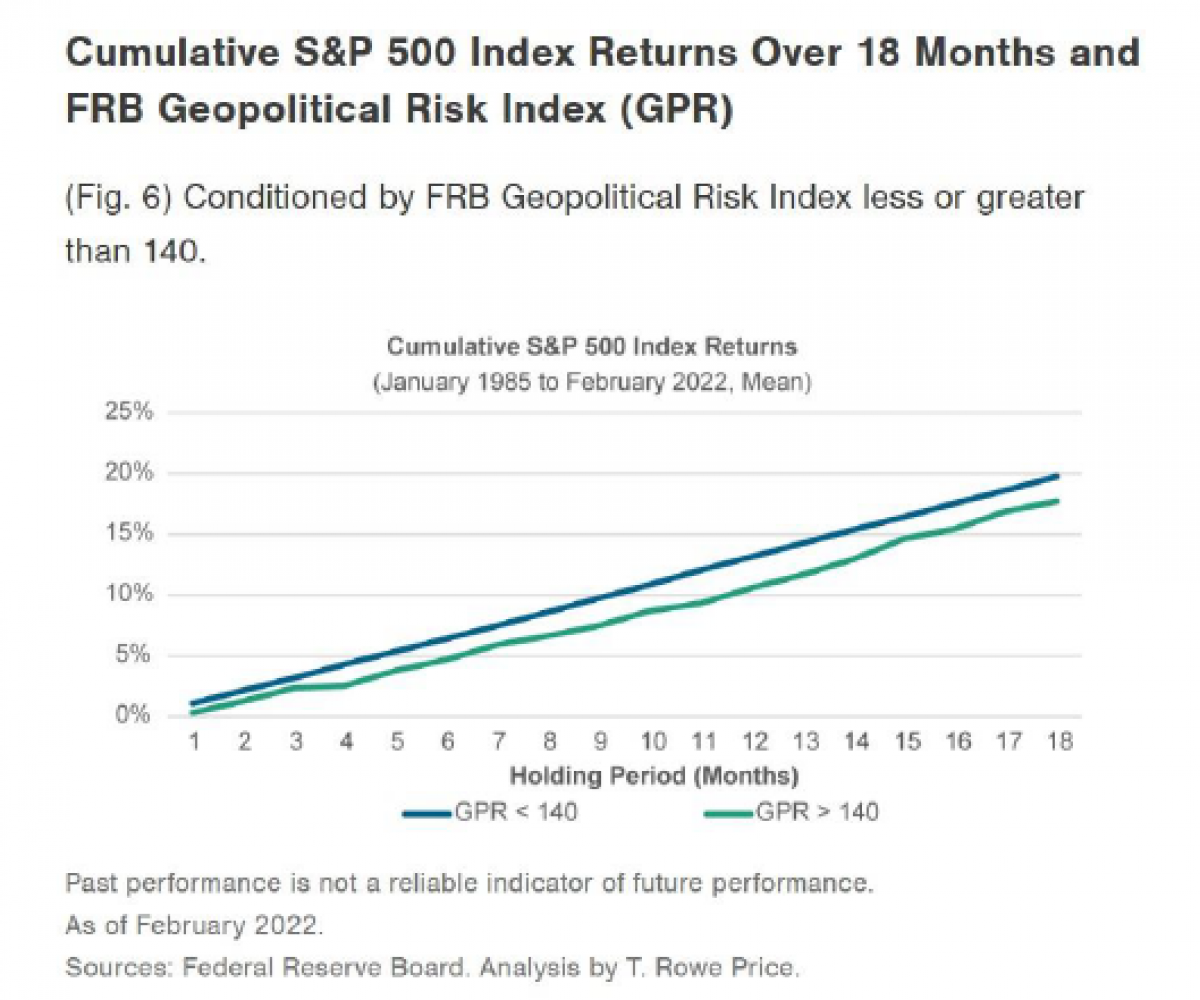 Cumulative S&P 500 Index Returns Over 18 Months and FRB Geopolitical Risk Index (GPR)

(Fig. 6) Conditioned by FRB Geopolitical Risk Index less or greater than 140.

Cumulative S&P 500 Index Returns
(January 1985 to February 2022, Mean)

25%
20%
15%
10%
5%
0%

1 2 3 4 5 6 7 8 9 10 11 12 13 14 15 16 17 18
Holding Period (Months)

GPR < 140
GPR > 140

Past performance is not a reliable indicator of future performance.
As of February 2022.
Sources: Federal Reserve Board. Analysis by T. Rowe Price.